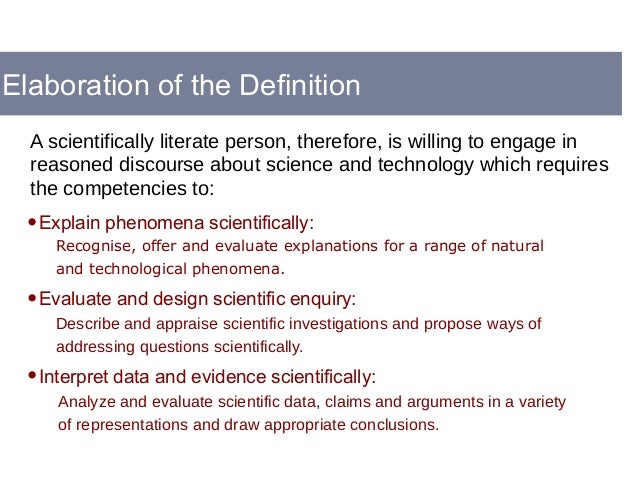 Elaboration of the Definition

A scientifically literate person, therefore, is willing to engage in reasoned discourse about science and technology which requires the competencies to:

• Explain phenomena scientifically:
Recognise, offer and evaluate explanations for a range of natural and technological phenomena.

• Evaluate and design scientific enquiry:
Describe and appraise scientific investigations and propose ways of addressing questions scientifically.

• Interpret data and evidence scientifically:
Analyze and evaluate scientific data, claims and arguments in a variety of representations and draw appropriate conclusions.